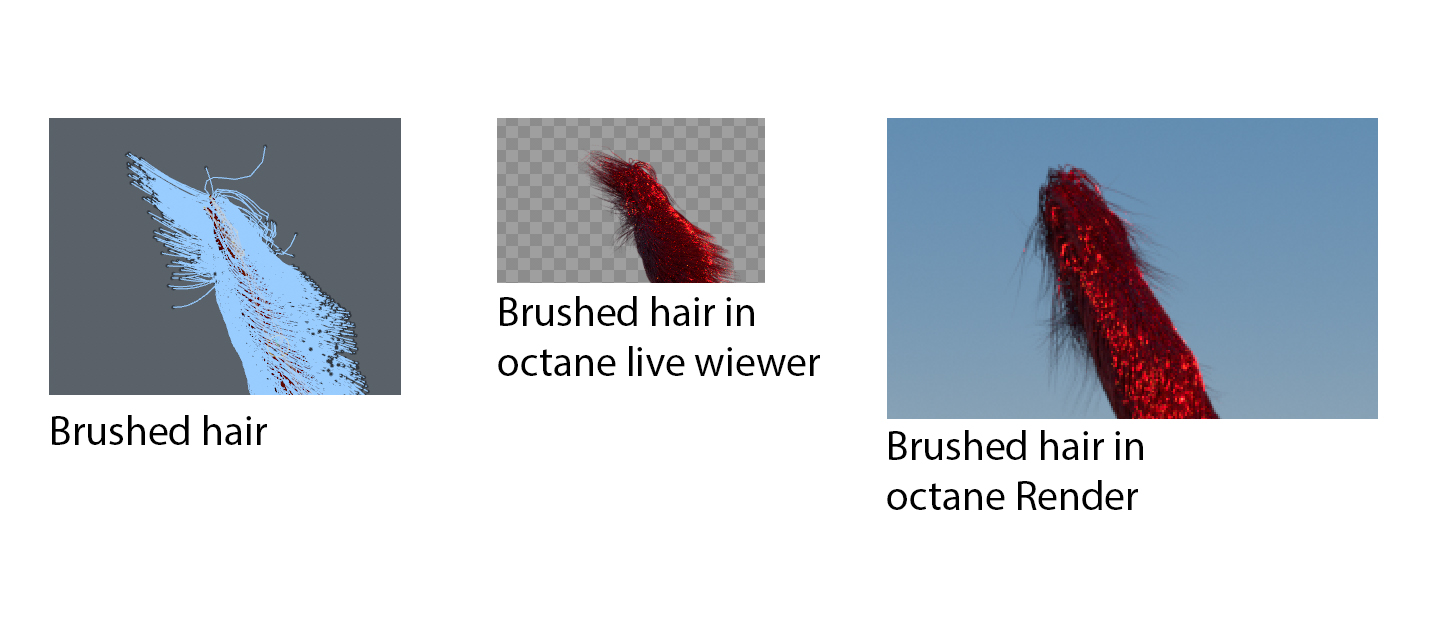 Brushed hair

Brushed hair in octane live wiewer

Brushed hair in octane Render